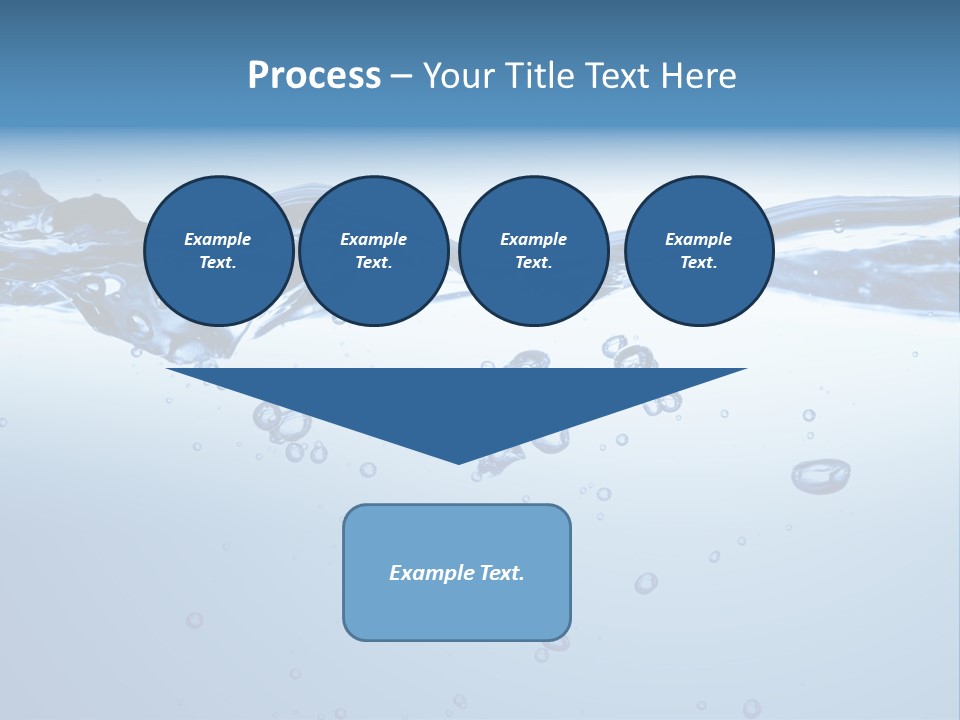 Process – Your Title Text Here

Example Text.

Example Text.

Example Text.

Example Text.

Example Text.